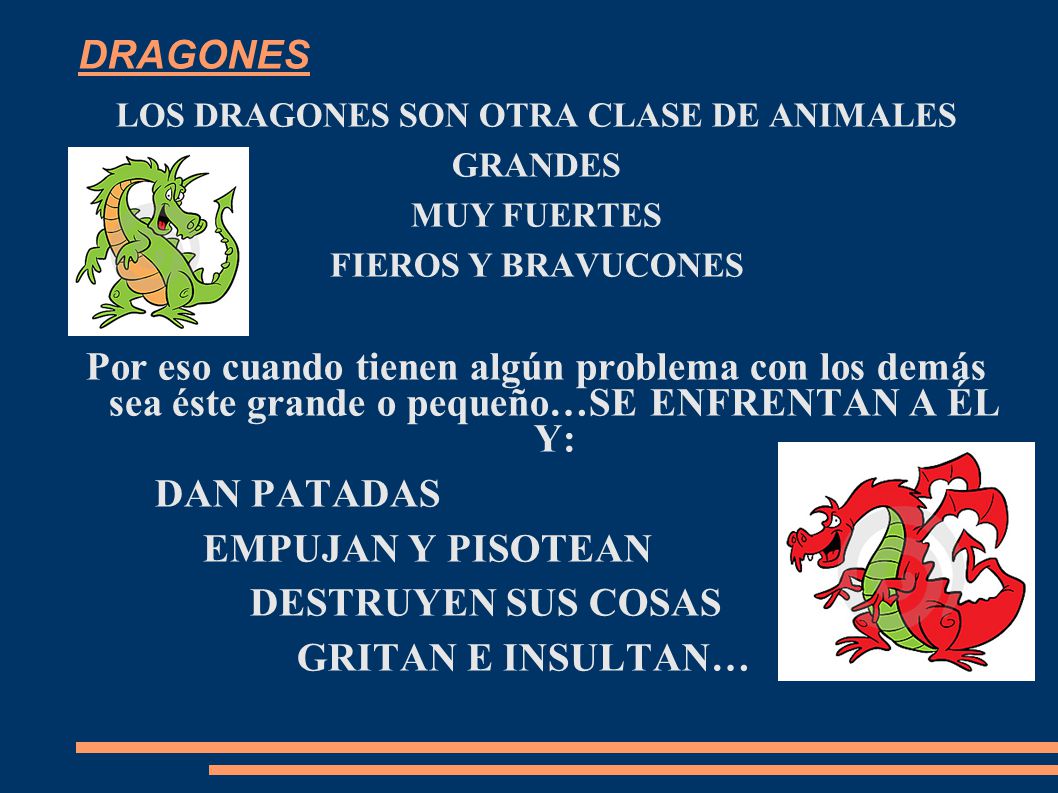 DRAGONES

LOS DRAGONES SON OTRA CLASE DE ANIMALES

GRANDES

MUY FUERTES

FIEROS Y BRAVUCONES

Por eso cuando tienen algún problema con los demás sea éste grande o pequeño…SE ENFRENTAN A ÉL Y:

DAN PATADAS

EMPUJAN Y PISOTEAN

DESTRUYEN SUS COSAS

GRITAN E INSULTAN…